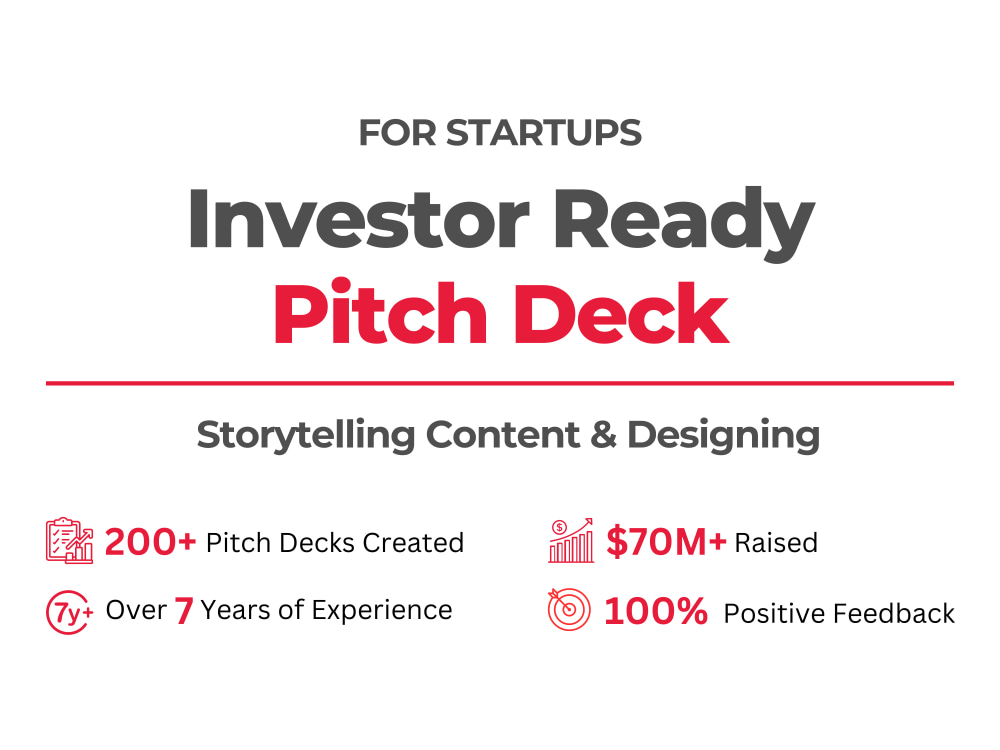 FOR STARTUPS

Investor Ready
Pitch Deck

Storytelling Content & Designing

200+ Pitch Decks Created

7y+ Over 7 Years of Experience

$70M+ Raised

100% Positive Feedback